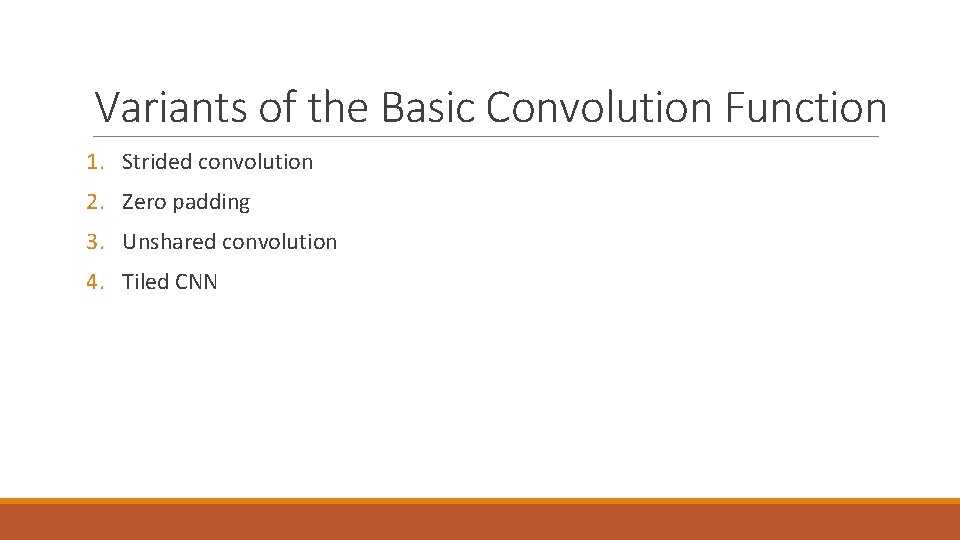 Variants of the Basic Convolution Function

1. Strided convolution
2. Zero padding
3. Unshared convolution
4. Tiled CNN